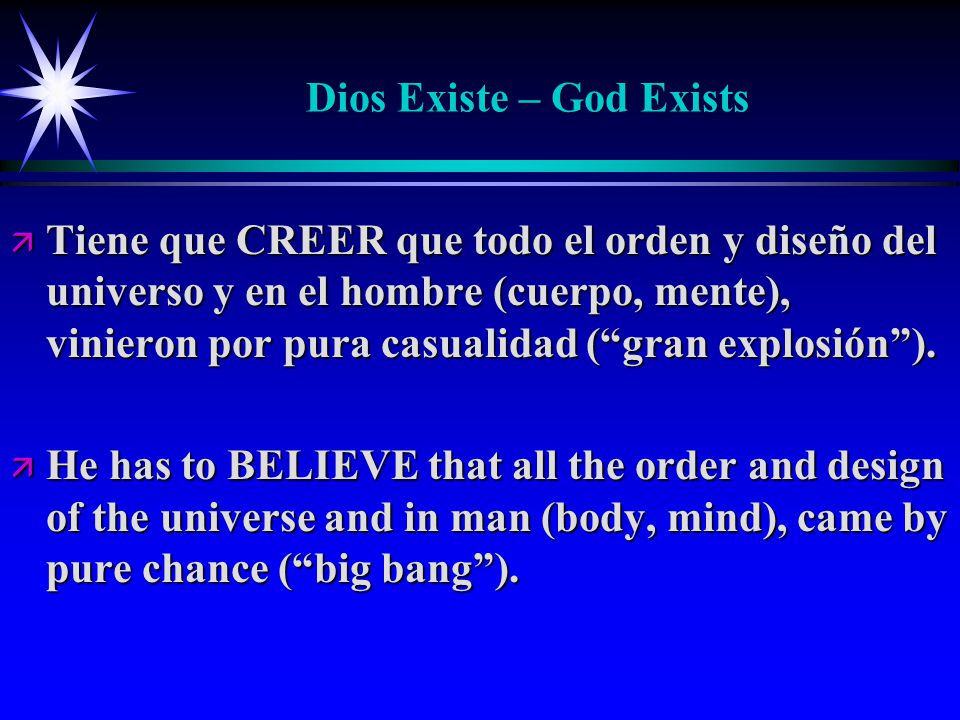 Dios Existe – God Exists

Tiene que CREER que todo el orden y diseño del universo y en el hombre (cuerpo, mente), vinieron por pura casualidad (“gran explosión”).

He has to BELIEVE that all the order and design of the universe and in man (body, mind), came by pure chance (“big bang”).